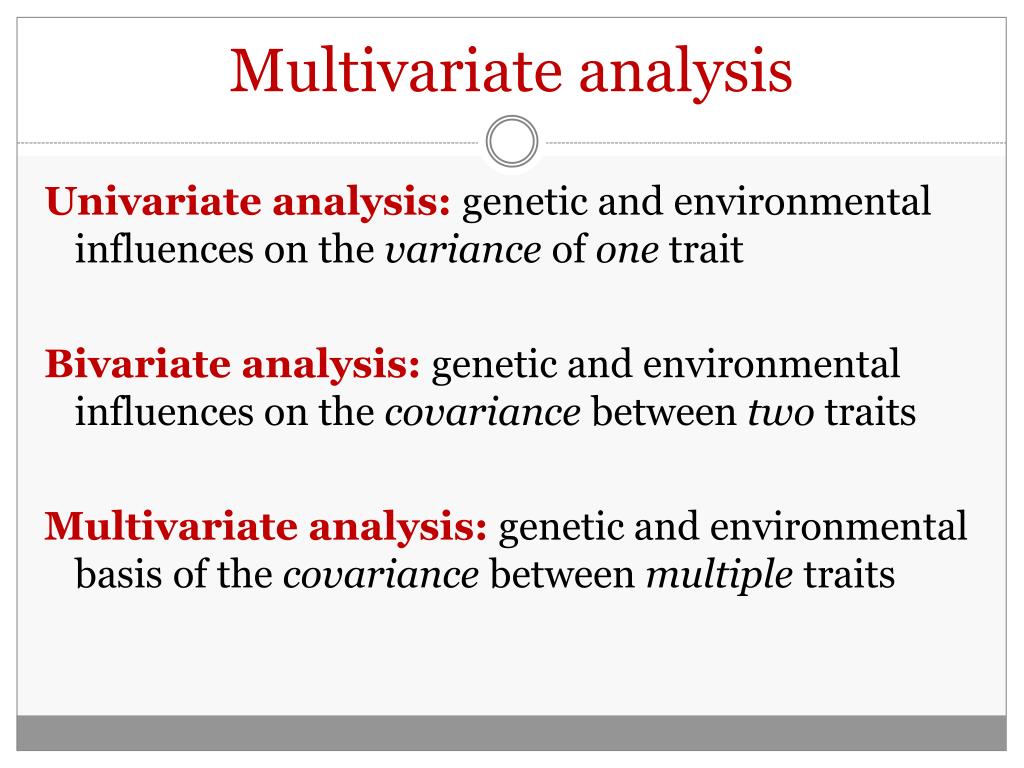 Multivariate analysis

Univariate analysis: genetic and environmental influences on the variance of one trait

Bivariate analysis: genetic and environmental influences on the covariance between two traits

Multivariate analysis: genetic and environmental basis of the covariance between multiple traits